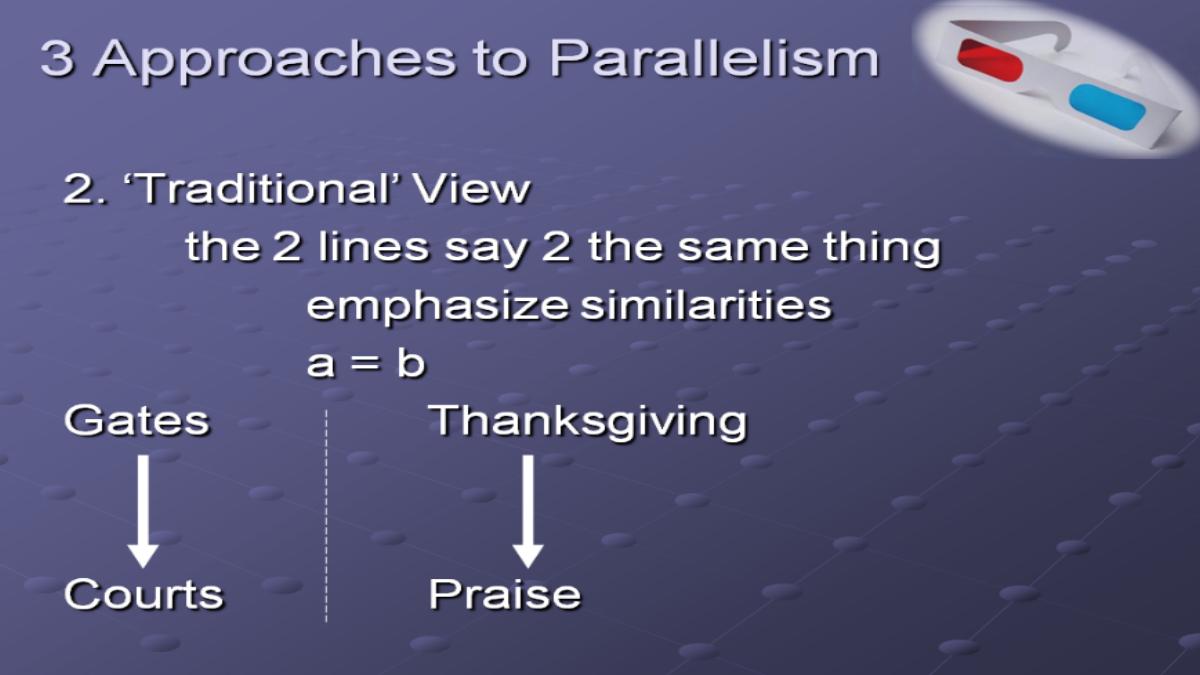 3 Approaches to Parallelism

2. 'Traditional' View

the 2 lines say 2 the same thing

emphasize similarities

a = b

Gates

Courts

Thanksgiving

Praise